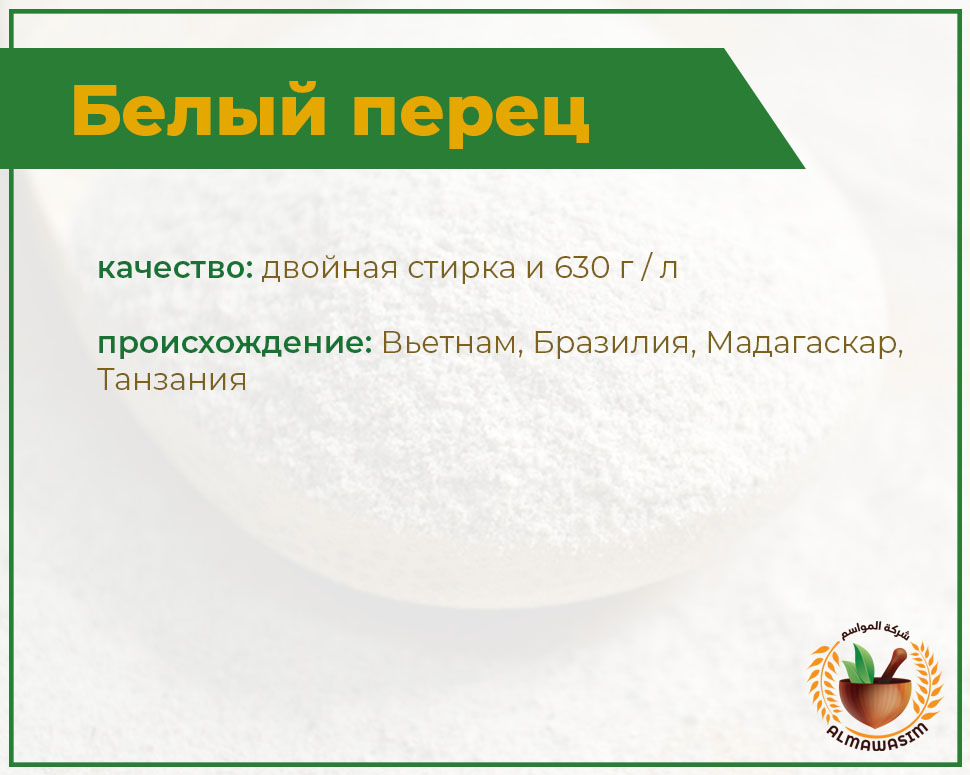 Белый перец

качество: двойная стирка и 630 г / л

происхождение: Вьетнам, Бразилия, Мадагаскар, Танзания

شركة المواسم
ALMAWASIM